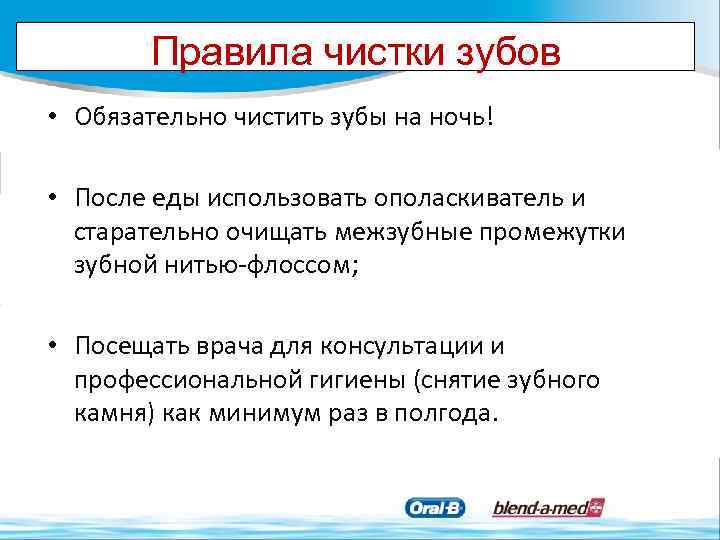 Правила чистки зубов

• Обязательно чистить зубы на ночь!

• После еды использовать ополаскиватель и старательно очищать межзубные промежутки зубной нитью-флоссом;

• Посещать врача для консультации и профессиональной гигиены (снятие зубного камня) как минимум раз в полгода.

Oral-B blend-a-med